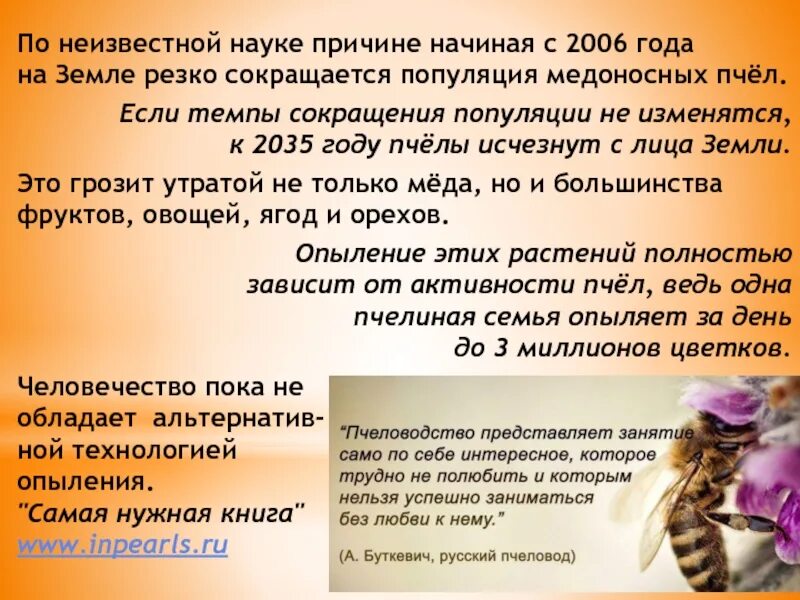 По неизвестной науке причине начиная с 2006 года на Земле резко сокращается популяция медоносных пчёл.

Если темпы сокращения популяции не изменятся, к 2035 году пчёлы исчезнут с лица Земли.

Это грозит утратой не только мёда, но и большинства фруктов, овощей, ягод и орехов.

Опыление этих растений полностью зависит от активности пчёл, ведь одна пчелиная семья опыляет за день до 3 миллионов цветков.

Человечество пока не обладает альтернативной технологией опыления.
"Самая нужная книга"
www.inpearls.ru

"Пчеловодство представляет занятие само по себе интересное, которое трудно не полюбить и которым нельзя успешно заниматься без любви к нему."

(А. Буткевич, русский пчеловод)